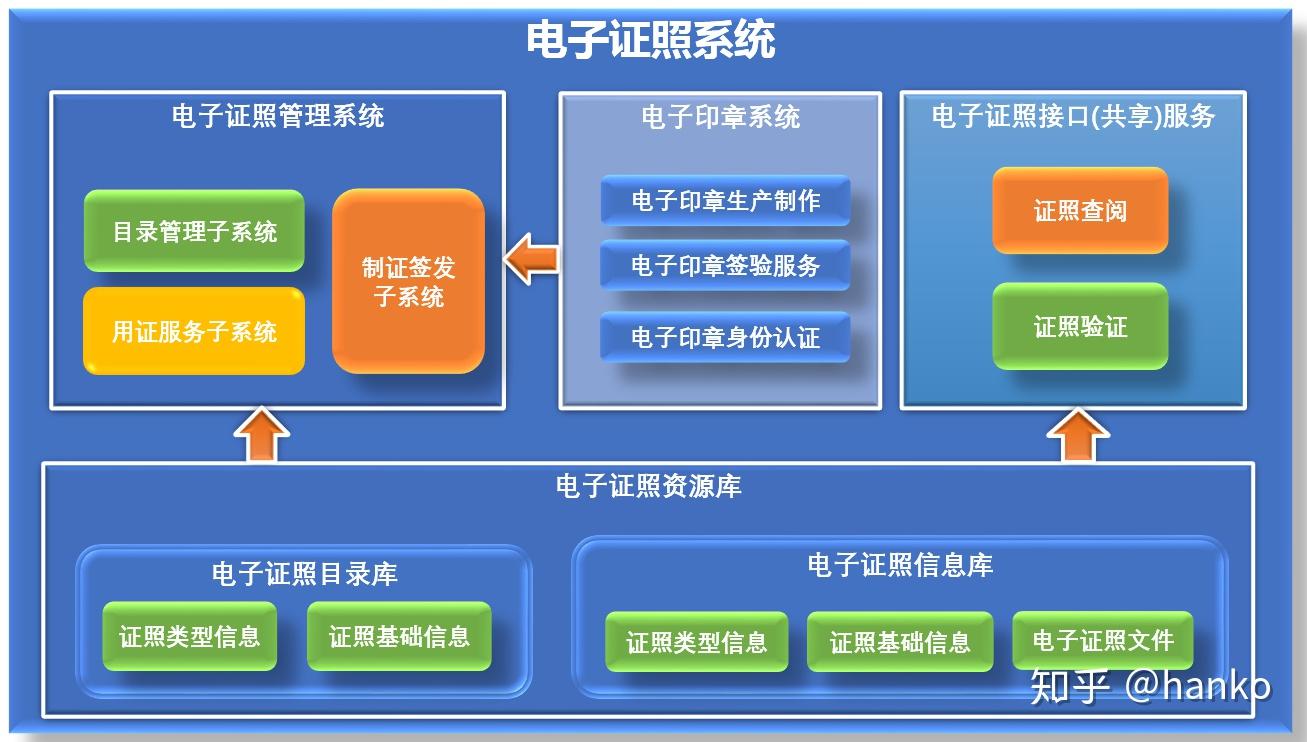 电子证照系统

电子证照管理系统

目录管理子系统

用证服务子系统

制证签发子系统

电子印章系统

电子印章生产制作

电子印章签验服务

电子印章身份认证

电子证照接口(共享)服务

证照查阅

证照验证

电子证照资源库

电子证照目录库

证照类型信息

证照基础信息

电子证照信息库

证照类型信息

证照基础信息

电子证照文件

知乎 @hanko